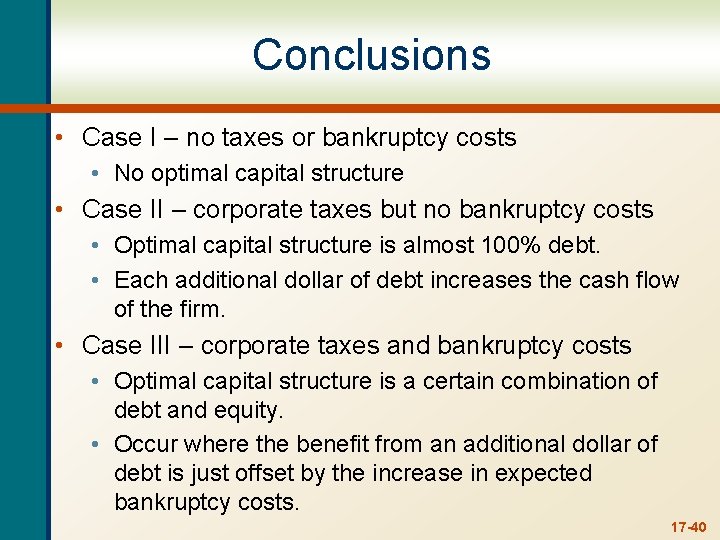 Conclusions

• Case I – no taxes or bankruptcy costs
  • No optimal capital structure
• Case II – corporate taxes but no bankruptcy costs
  • Optimal capital structure is almost 100% debt.
  • Each additional dollar of debt increases the cash flow of the firm.
• Case III – corporate taxes and bankruptcy costs
  • Optimal capital structure is a certain combination of debt and equity.
  • Occur where the benefit from an additional dollar of debt is just offset by the increase in expected bankruptcy costs.

17-40